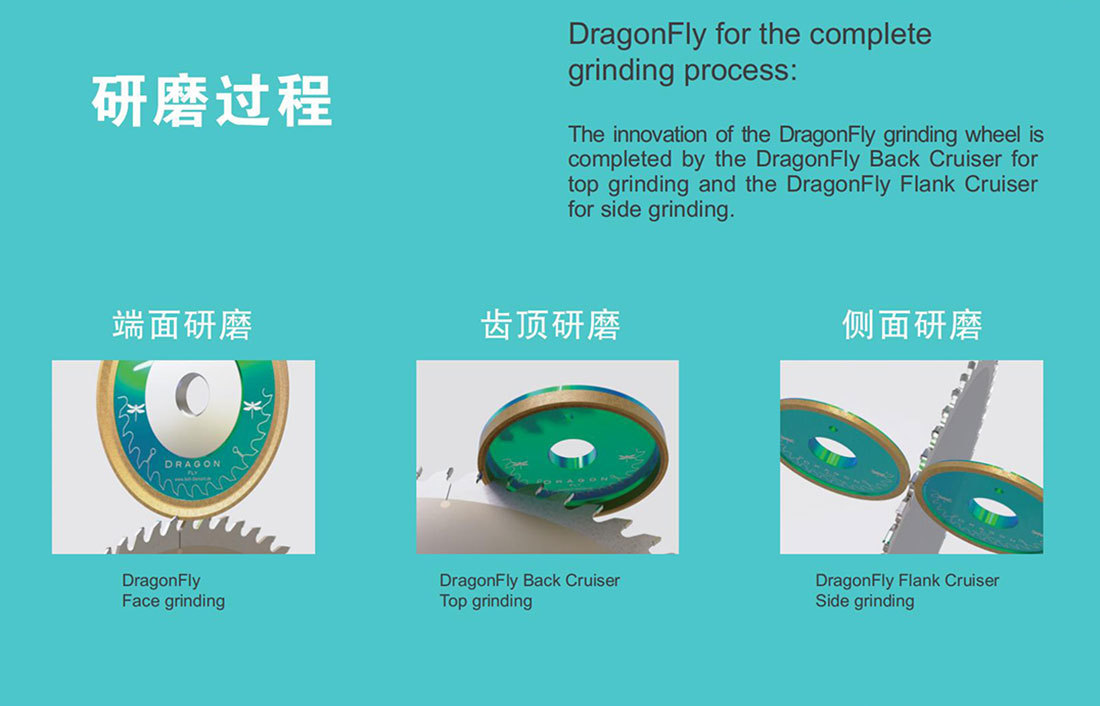 研磨过程

DragonFly for the complete grinding process:

The innovation of the DragonFly grinding wheel is completed by the DragonFly Back Cruiser for top grinding and the DragonFly Flank Cruiser for side grinding.

端面研磨

DRAGON
FLY

DragonFly
Face grinding

齿顶研磨

DRAGON

DragonFly Back Cruiser
Top grinding

侧面研磨

DragonFly Flank Cruiser
Side grinding